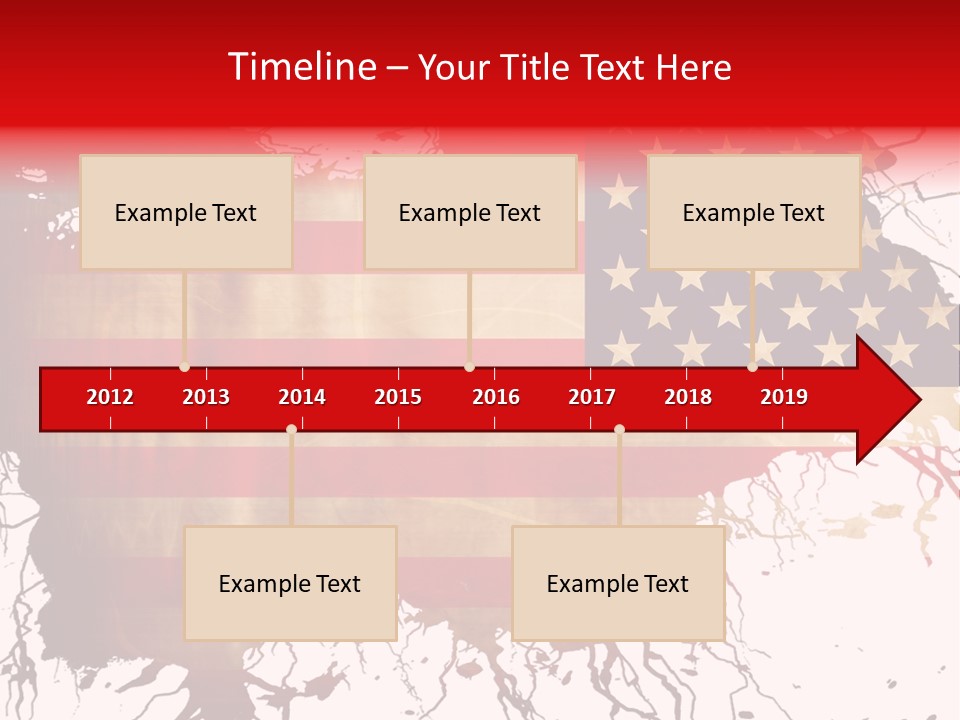 Timeline – Your Title Text Here

Example Text

Example Text

Example Text

2012 2013 2014 2015 2016 2017 2018 2019

Example Text

Example Text